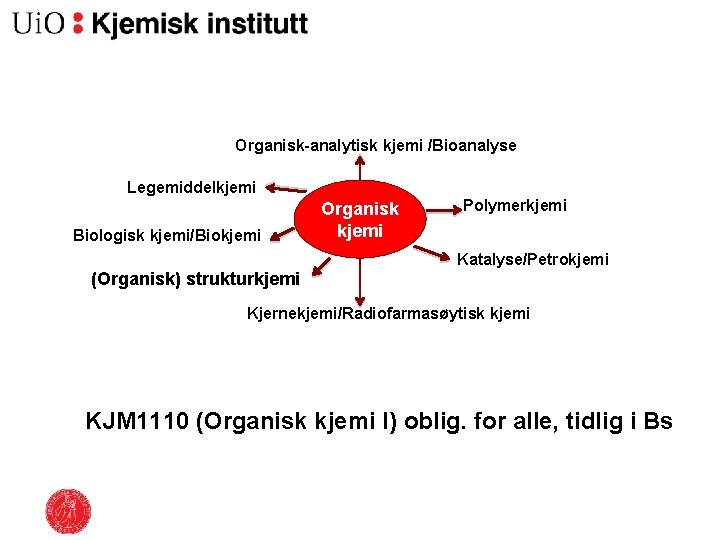 UiO : Kjemisk institutt

Organisk-analytisk kjemi /Bioanalyse

Legemiddelkjemi

Organisk kjemi

Polymerkjemi

Biologisk kjemi/Biokjemi

Katalyse/Petrokjemi

(Organisk) strukturkjemi

Kjernekjemi/Radiofarmasøytisk kjemi

KJM1110 (Organisk kjemi I) oblig. for alle, tidlig i Bs